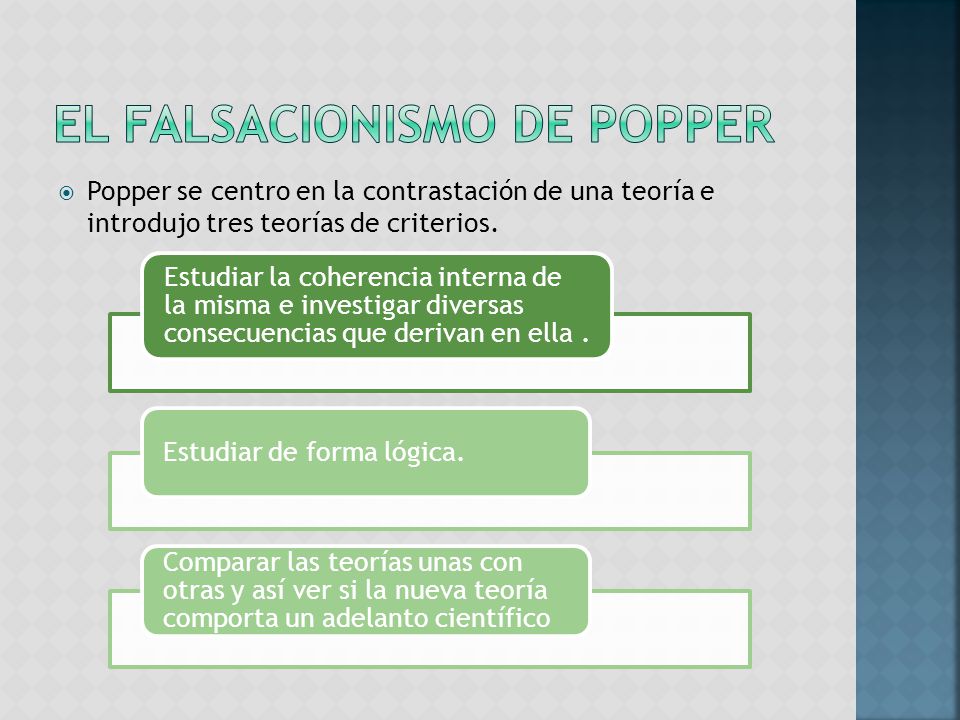 EL FALSACIONISMO DE POPPER

Popper se centro en la contrastación de una teoría e introdujo tres teorías de criterios.

Estudiar la coherencia interna de la misma e investigar diversas consecuencias que derivan en ella .

Estudiar de forma lógica.

Comparar las teorías unas con otras y así ver si la nueva teoría comporta un adelanto científico